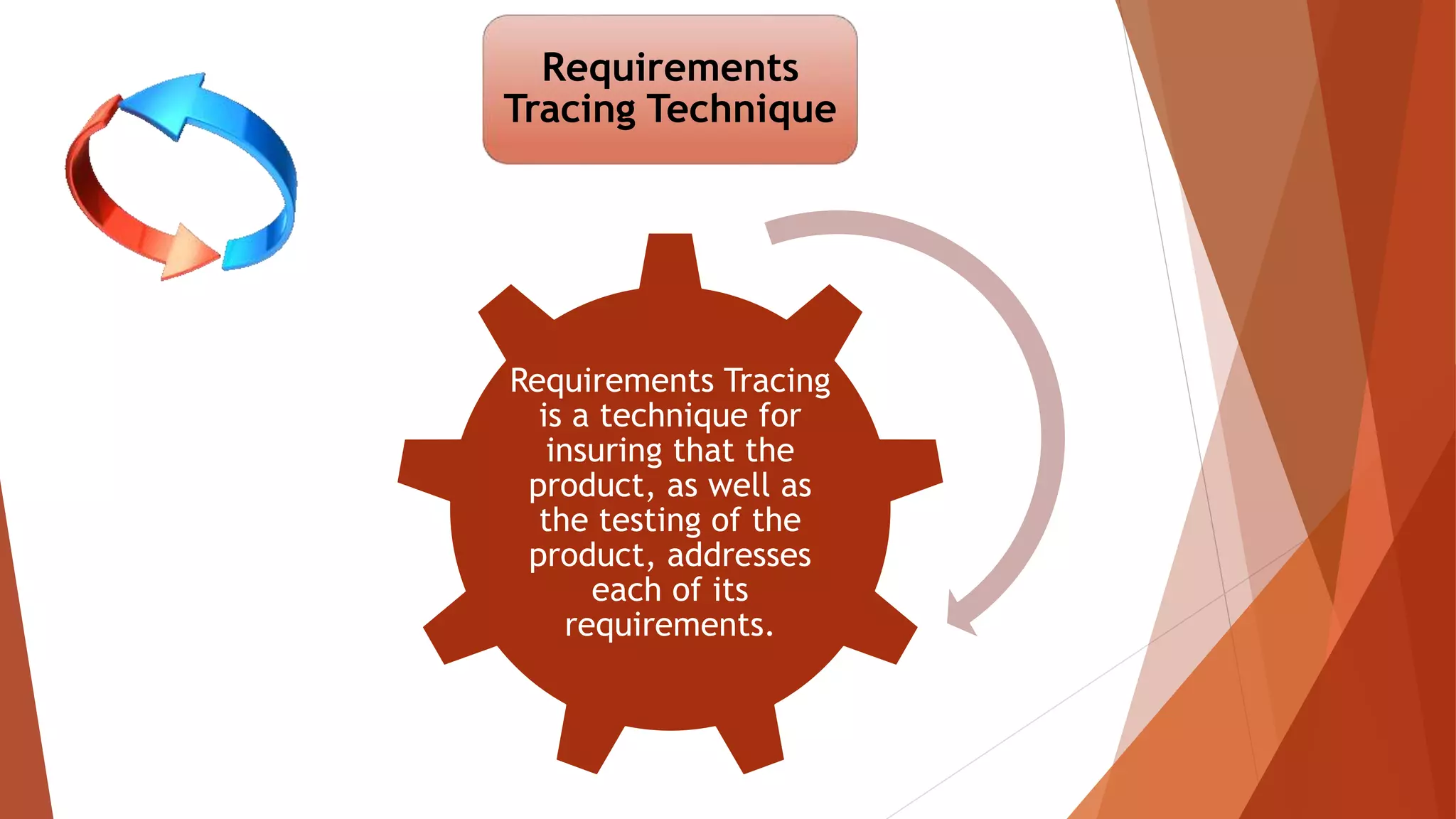 Requirements Tracing Technique

Requirements Tracing is a technique for insuring that the product, as well as the testing of the product, addresses each of its requirements.